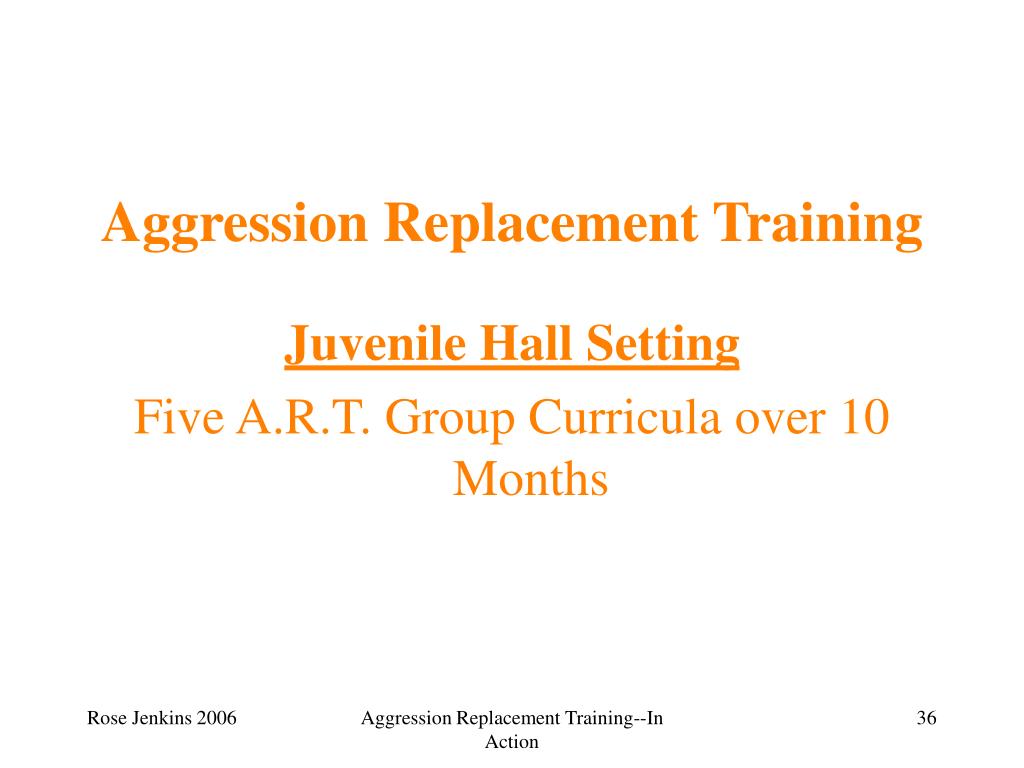 Aggression Replacement Training

Juvenile Hall Setting

Five A.R.T. Group Curricula over 10 Months

Rose Jenkins 2006

Aggression Replacement Training--In Action

36